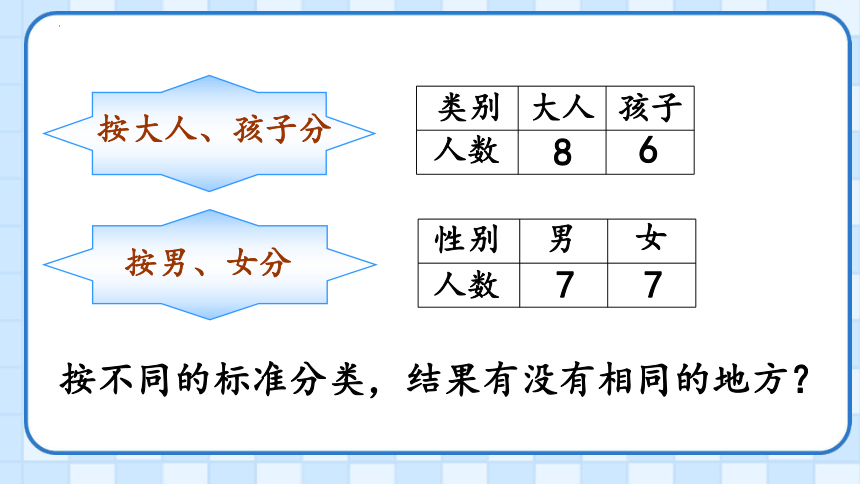 按大人、孩子分

| 类别 | 大人 | 孩子 |
|---|---|---|
| 人数 | 8 | 6 |

按男、女分

| 性别 | 男 | 女 |
|---|---|---|
| 人数 | 7 | 7 |

按不同的标准分类，结果有没有相同的地方？